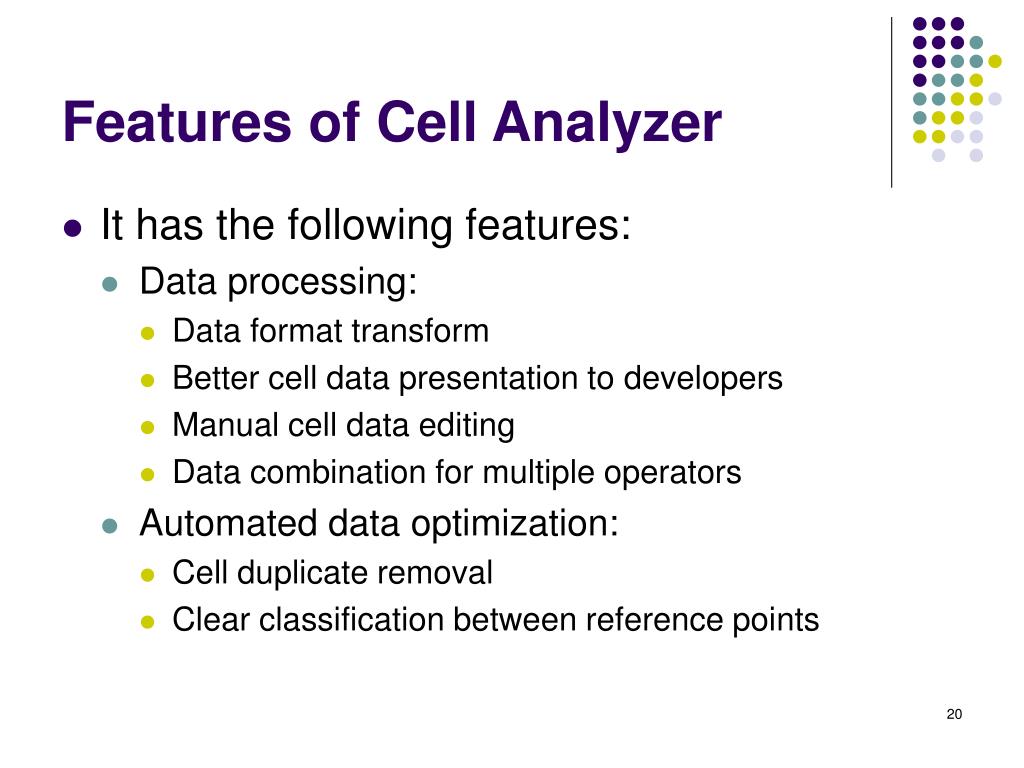 Features of Cell Analyzer

- It has the following features:
  - Data processing:
    - Data format transform
    - Better cell data presentation to developers
    - Manual cell data editing
    - Data combination for multiple operators
  - Automated data optimization:
    - Cell duplicate removal
    - Clear classification between reference points

20